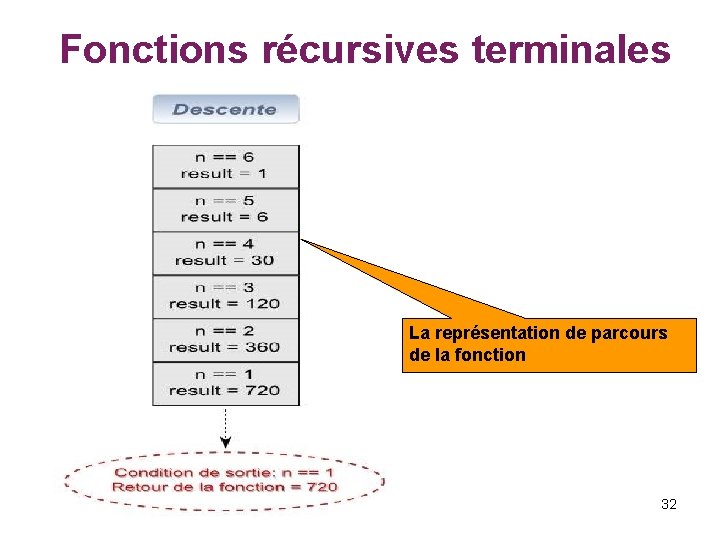 Fonctions récursives terminales

Descente

n == 6
result = 1

n == 5
result = 6

n == 4
result = 30

n == 3
result = 120

n == 2
result = 360

n == 1
result = 720

La représentation de parcours de la fonction

Condition de sortie: n == 1
Retour de la fonction = 720

32